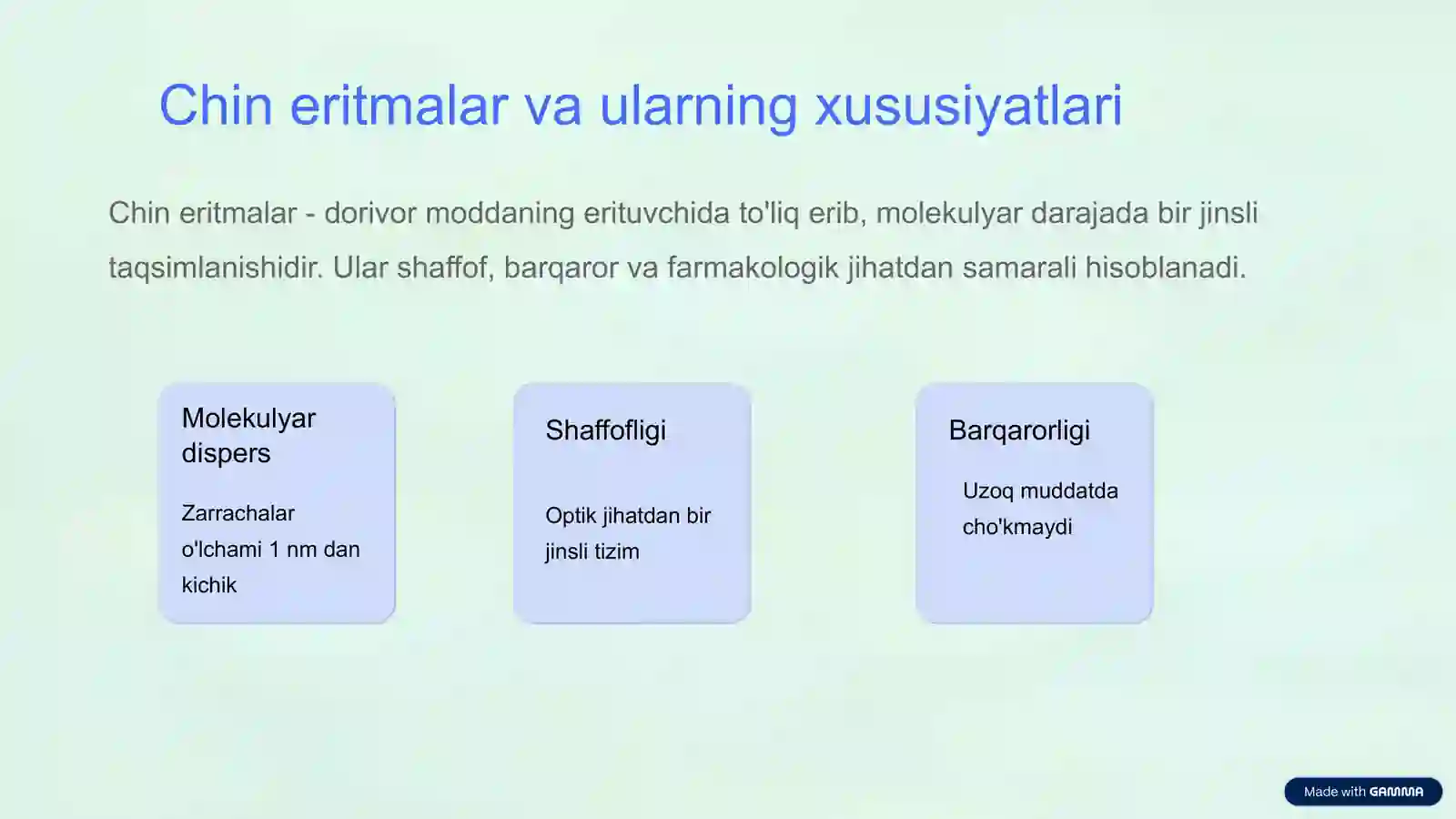 Chin eritmalar va ularning xususiyatlari

Chin eritmalar - dorivor moddaning erituvchida to'liq erib, molekulyar darajada bir jinsli taqsimlanishidir. Ular shaffof, barqaror va farmakologik jihatdan samarali hisoblanadi.

Molekulyar dispers

Zarrachalar o'lchami 1 nm dan kichik

Shaffofligi

Optik jihatdan bir jinsli tizim

Barqarorligi

Uzoq muddatda cho'kmaydi

Made with GAMMA